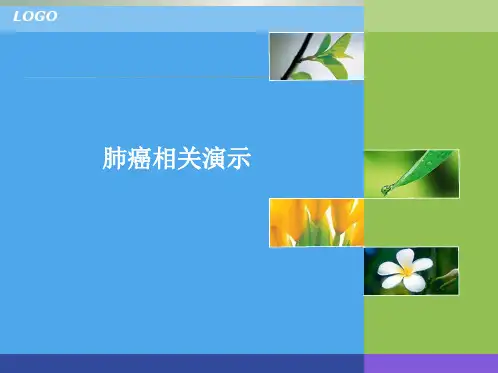 LOGO

肺癌相关演示